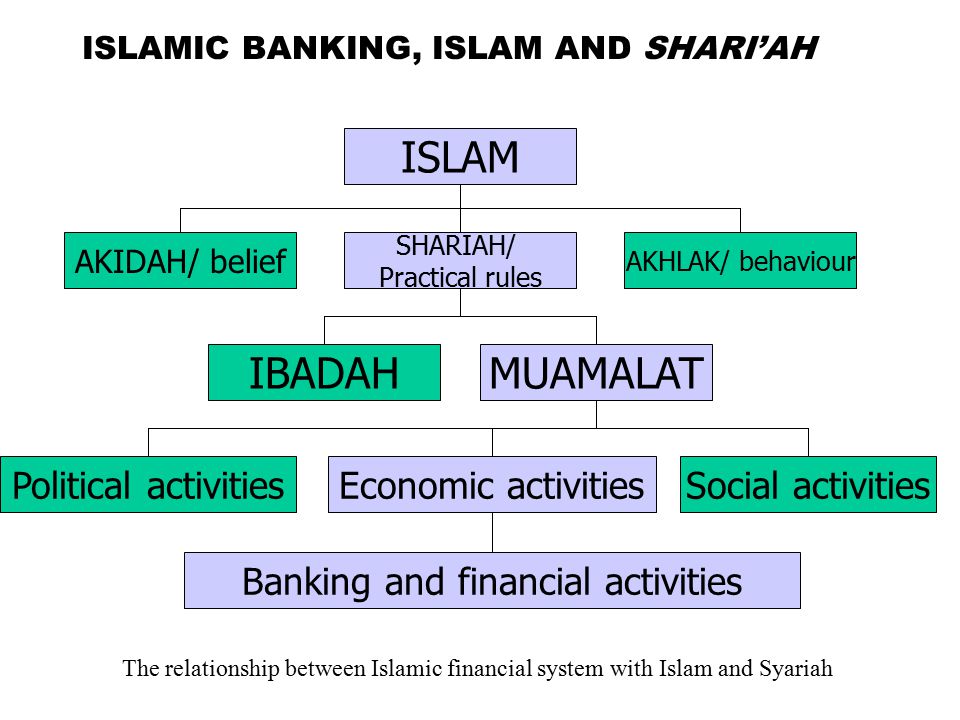 ISLAMIC BANKING, ISLAM AND SHARI'AH

ISLAM

AKIDAH/ belief

SHARIAH/ Practical rules

AKHLAK/ behaviour

IBADAH

MUAMALAT

Political activities

Economic activities

Social activities

Banking and financial activities

The relationship between Islamic financial system with Islam and Syariah